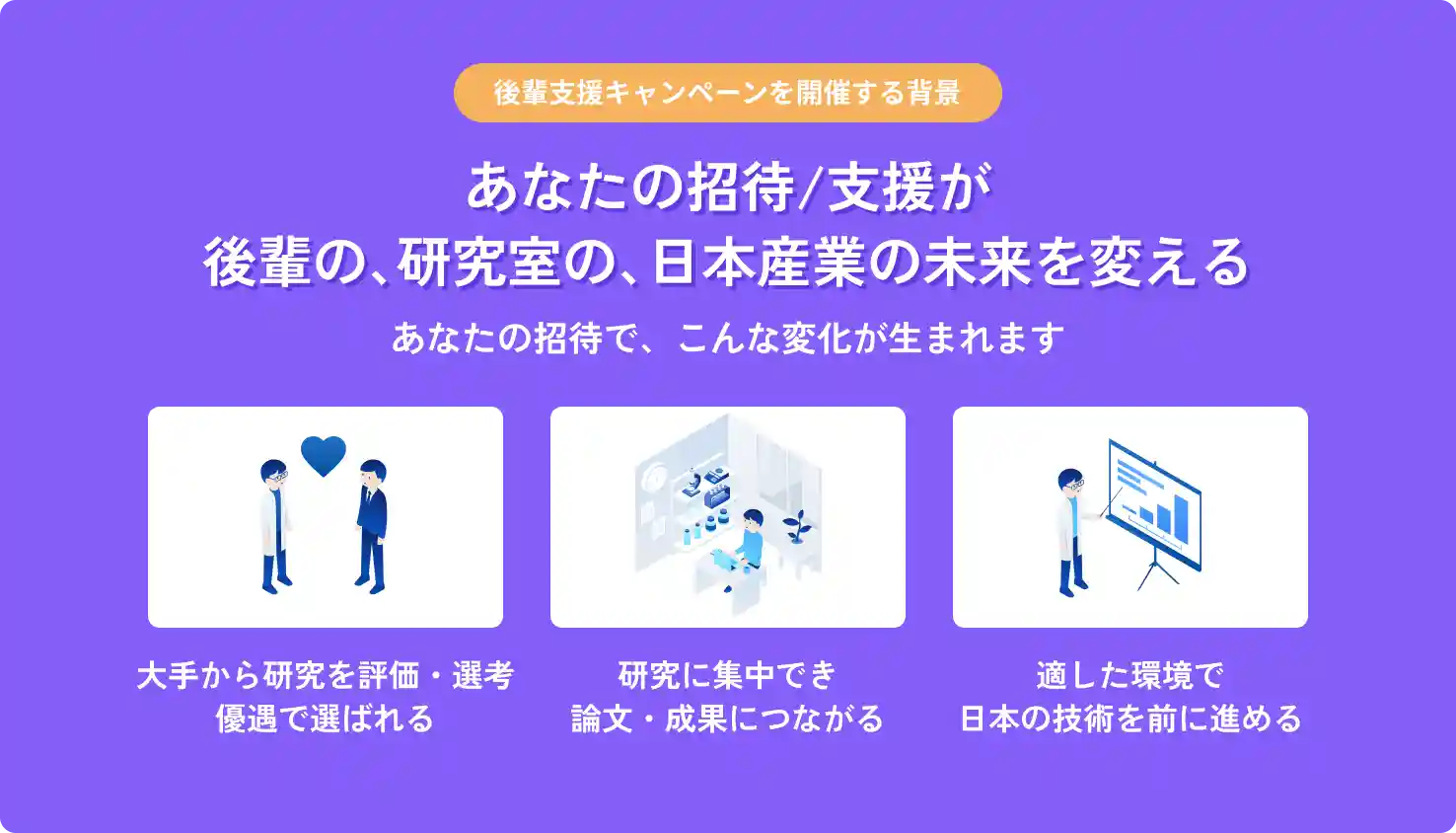 後輩支援キャンペーンを開催する背景

あなたの招待/支援が
後輩の、研究室の、日本産業の未来を変える

あなたの招待で、こんな変化が生まれます

大手から研究を評価・選考
優遇で選ばれる

研究に集中でき
論文・成果につながる

適した環境で
日本の技術を前に進める